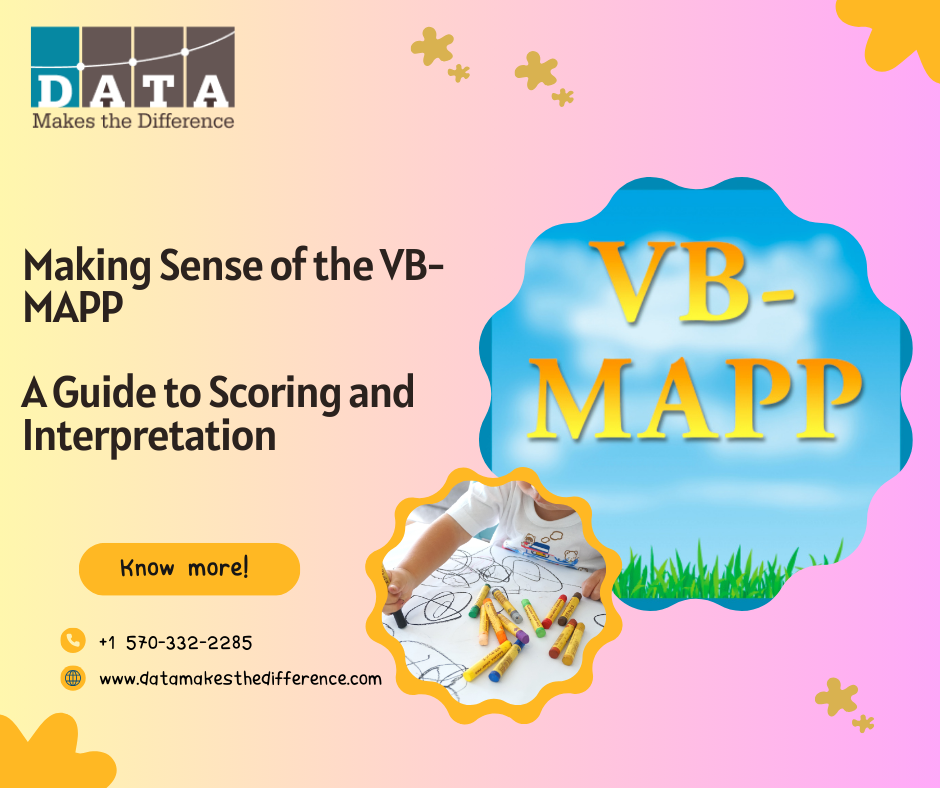 DATA
Makes the Difference

Making Sense of the VB-MAPP

A Guide to Scoring and Interpretation

VB-MAPP

Know more!

+1 570-332-2285

www.datamakesthedifference.com